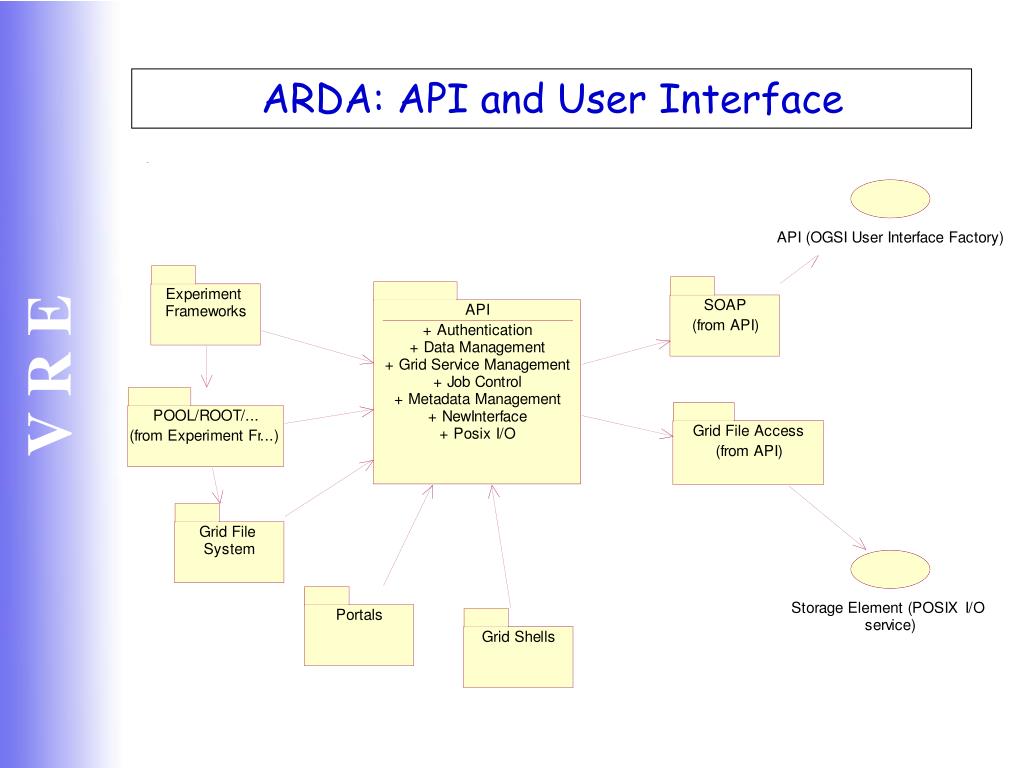 V R E

ARDA: API and User Interface

API (OGSI User Interface Factory)

Experiment Frameworks

API
+ Authentication
+ Data Management
+ Grid Service Management
+ Job Control
+ Metadata Management
+ NewInterface
+ Posix I/O

SOAP
(from API)

POOL/ROOT/...
(from Experiment Fr...)

Grid File Access
(from API)

Grid File System

Portals

Grid Shells

Storage Element (POSIX I/O service)